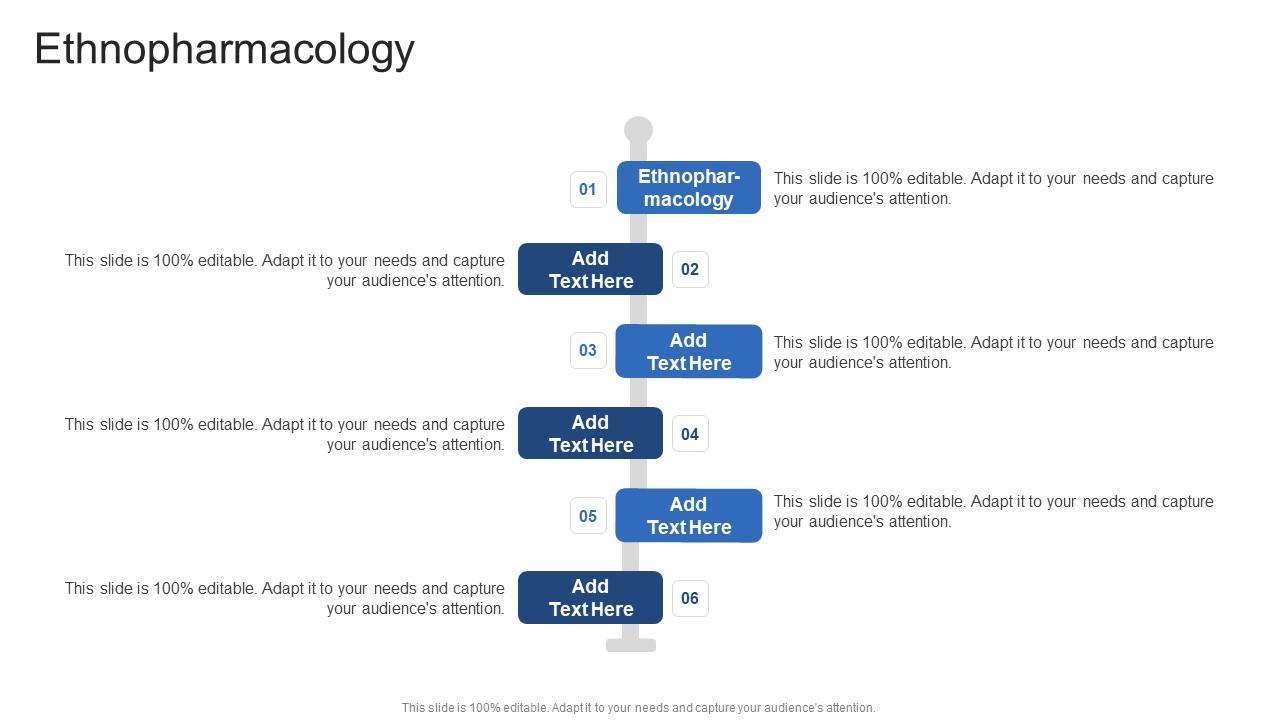 Ethnopharmacology

01

Ethnopharmacology

This slide is 100% editable. Adapt it to your needs and capture your audience's attention.

This slide is 100% editable. Adapt it to your needs and capture your audience's attention.

Add Text Here

02

03

Add Text Here

This slide is 100% editable. Adapt it to your needs and capture your audience's attention.

This slide is 100% editable. Adapt it to your needs and capture your audience's attention.

Add Text Here

04

05

Add Text Here

This slide is 100% editable. Adapt it to your needs and capture your audience's attention.

This slide is 100% editable. Adapt it to your needs and capture your audience's attention.

Add Text Here

06

This slide is 100% editable. Adapt it to your needs and capture your audience's attention.